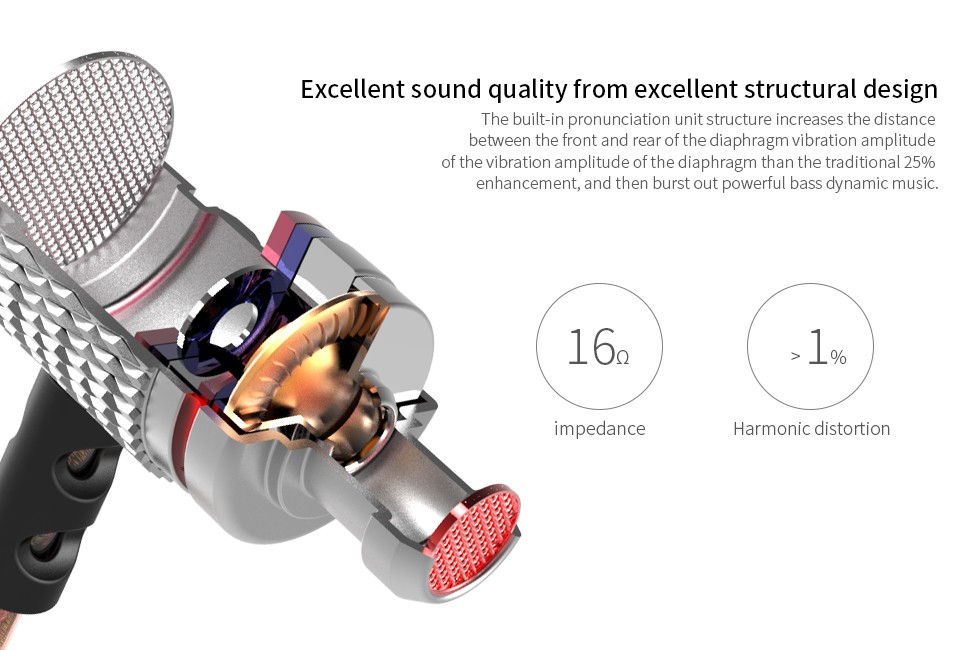 Excellent sound quality from excellent structural design

The built-in pronunciation unit structure increases the distance between the front and rear of the diaphragm vibration amplitude of the vibration amplitude of the diaphragm than the traditional 25% enhancement, and then burst out powerful bass dynamic music.

16Ω

impedance

> 1%

Harmonic distortion